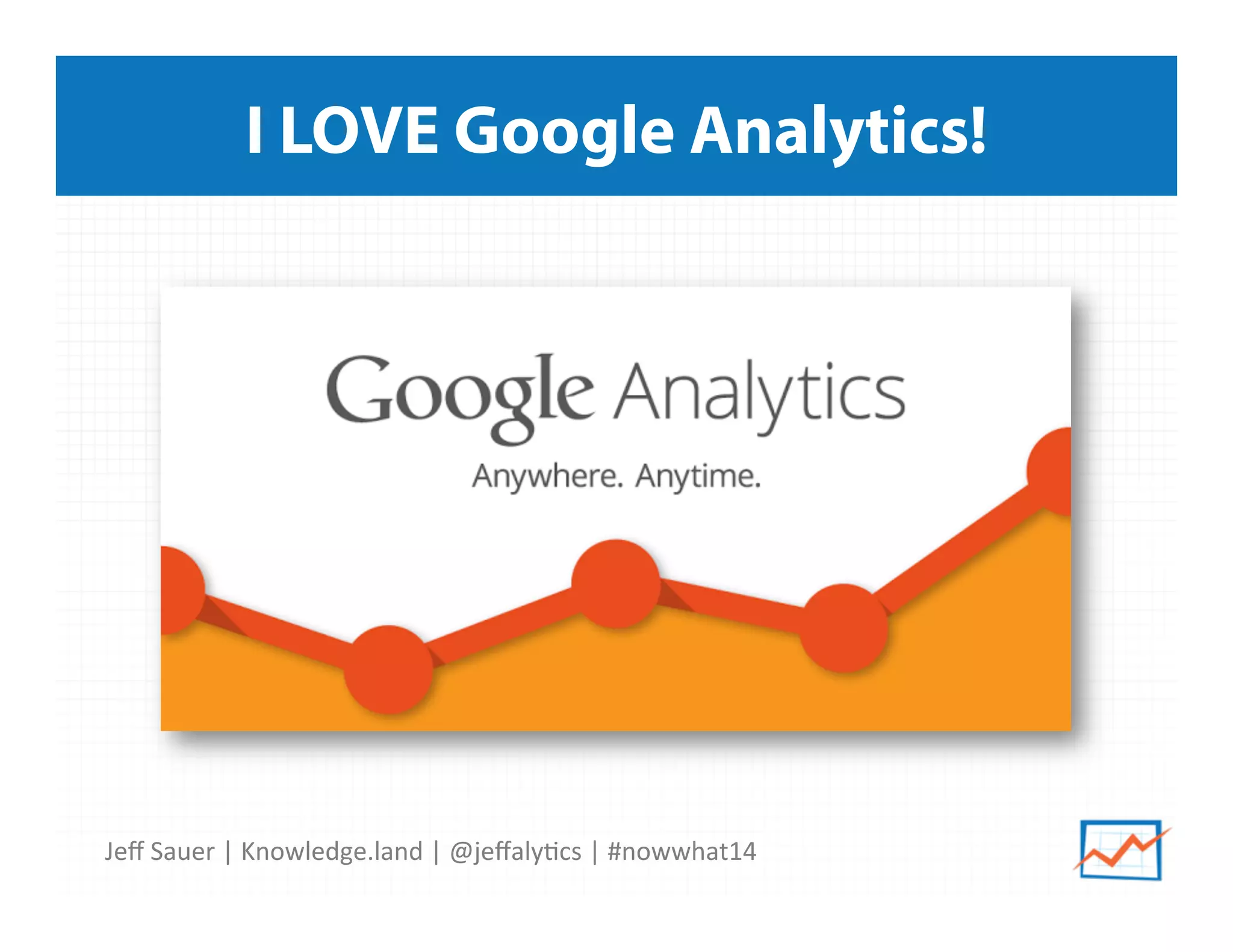 I LOVE Google Analytics!

Google Analytics

Anywhere. Anytime.

Jeff Sauer | Knowledge.land | @jeffalytics | #nowwhat14